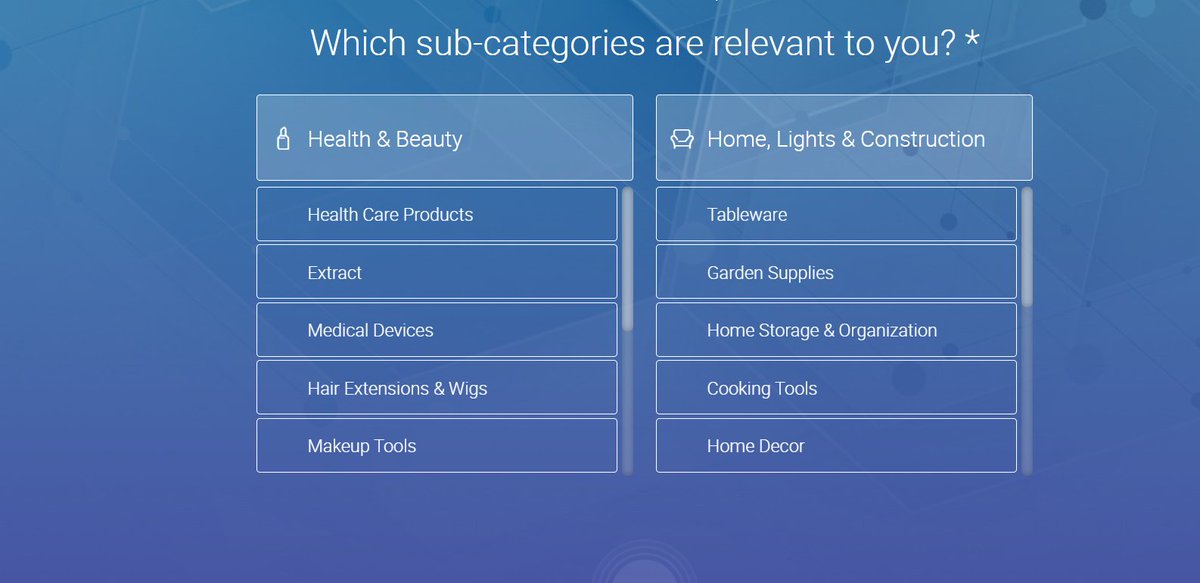 Which sub-categories are relevant to you? *

Health & Beauty

Health Care Products

Extract

Medical Devices

Hair Extensions & Wigs

Makeup Tools

Home, Lights & Construction

Tableware

Garden Supplies

Home Storage & Organization

Cooking Tools

Home Decor